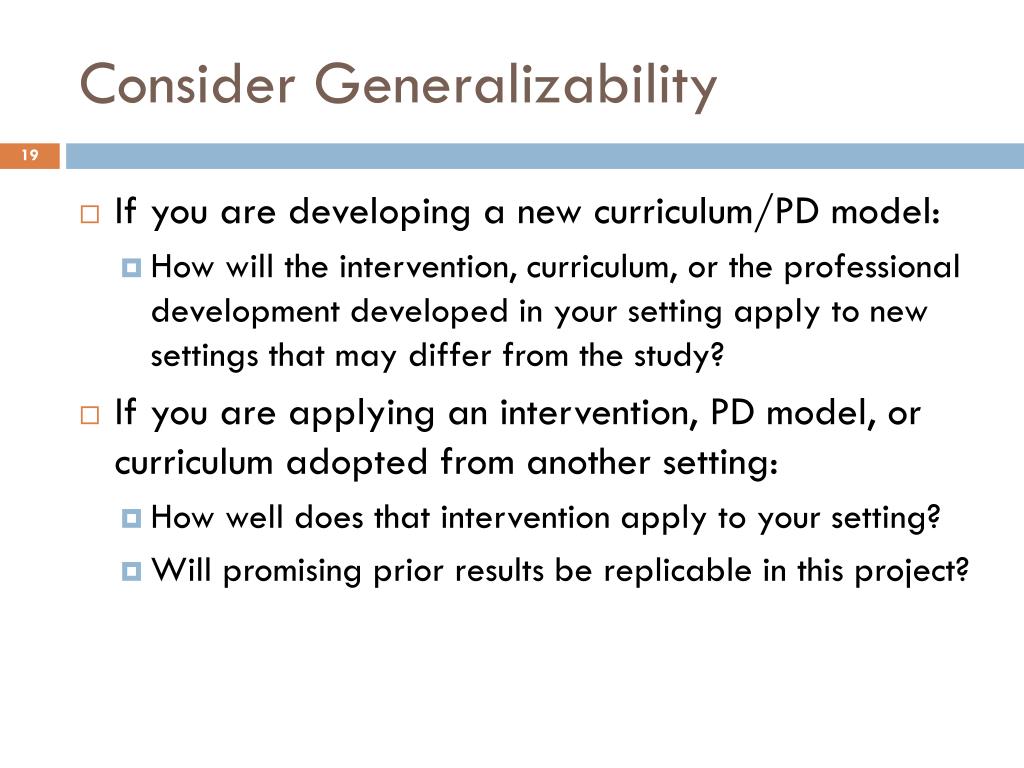 Consider Generalizability

19

If you are developing a new curriculum/PD model:

How will the intervention, curriculum, or the professional development developed in your setting apply to new settings that may differ from the study?

If you are applying an intervention, PD model, or curriculum adopted from another setting:

How well does that intervention apply to your setting?

Will promising prior results be replicable in this project?